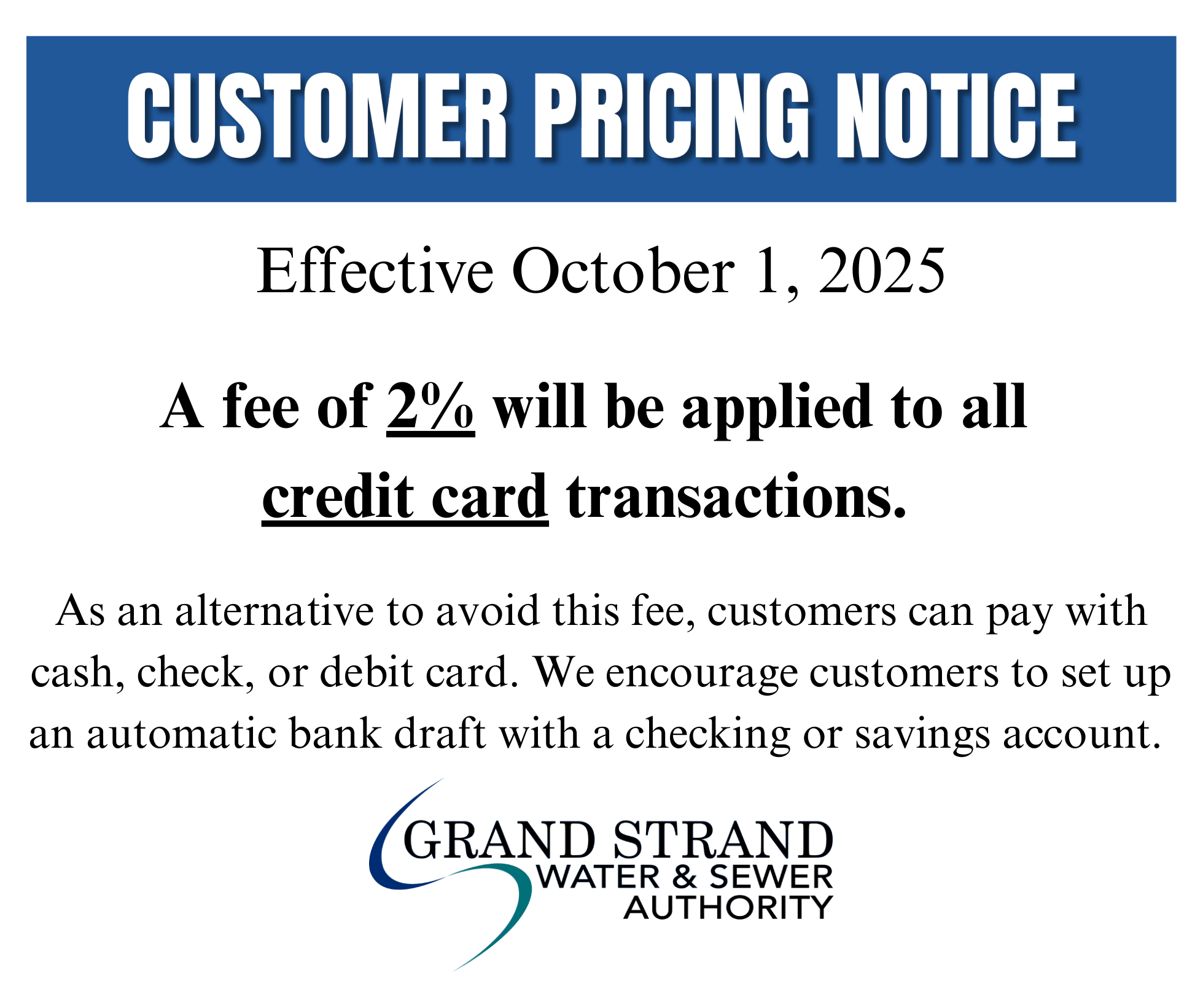 CUSTOMER PRICING NOTICE

Effective October 1, 2025

A fee of 2% will be applied to all credit card transactions.

As an alternative to avoid this fee, customers can pay with cash, check, or debit card. We encourage customers to set up an automatic bank draft with a checking or savings account.

GRAND STRAND
WATER & SEWER
AUTHORITY